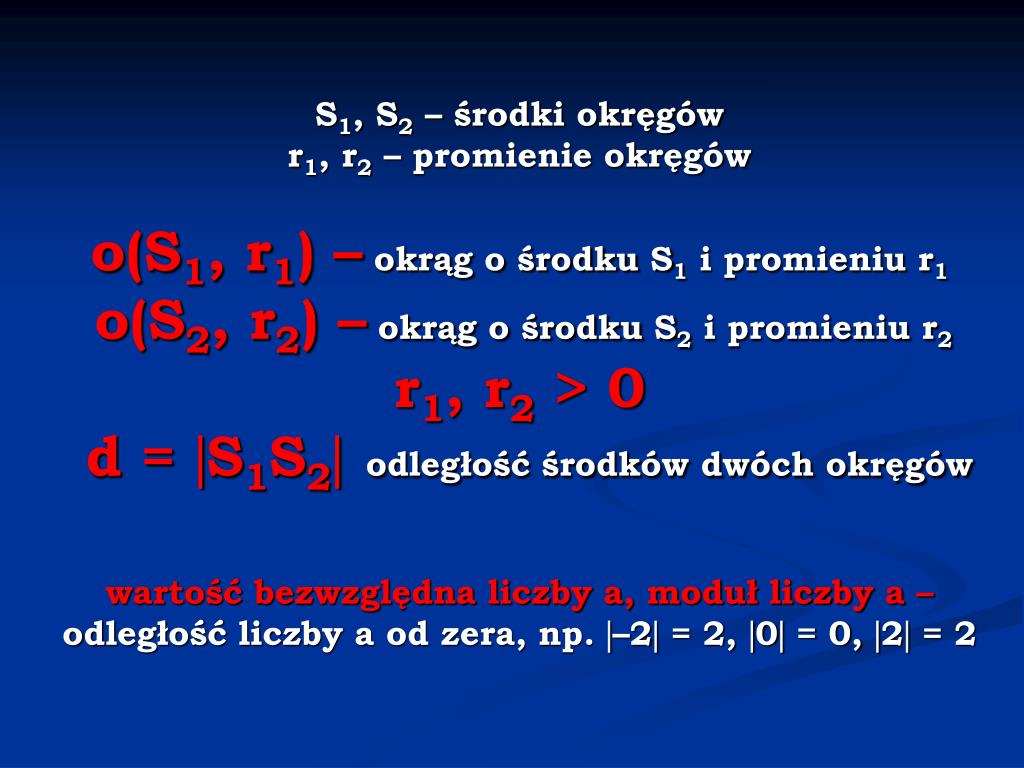 $S_1$, $S_2$ – środki okręgów
$r_1$, $r_2$ – promienie okręgów

$o(S_1, r_1)$ – okrąg o środku $S_1$ i promieniu $r_1$
$o(S_2, r_2)$ – okrąg o środku $S_2$ i promieniu $r_2$
$r_1, r_2 > 0$
$d = |S_1S_2|$ odległość środków dwóch okręgów

wartość bezwzględna liczby a, moduł liczby a – odległość liczby a od zera, np. $|–2| = 2$, $|0| = 0$, $|2| = 2$